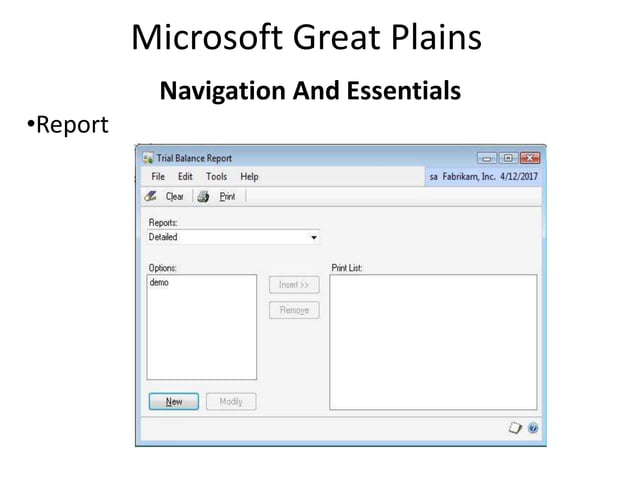 Microsoft Great Plains

Navigation And Essentials

•Report

Trial Balance Report

File Edit Tools Help

sa Fabrikam, Inc. 4/12/2017

Clear Print

Reports:

Detailed

Options:

demo

Insert >>

Remove

Print List:

New

Modify